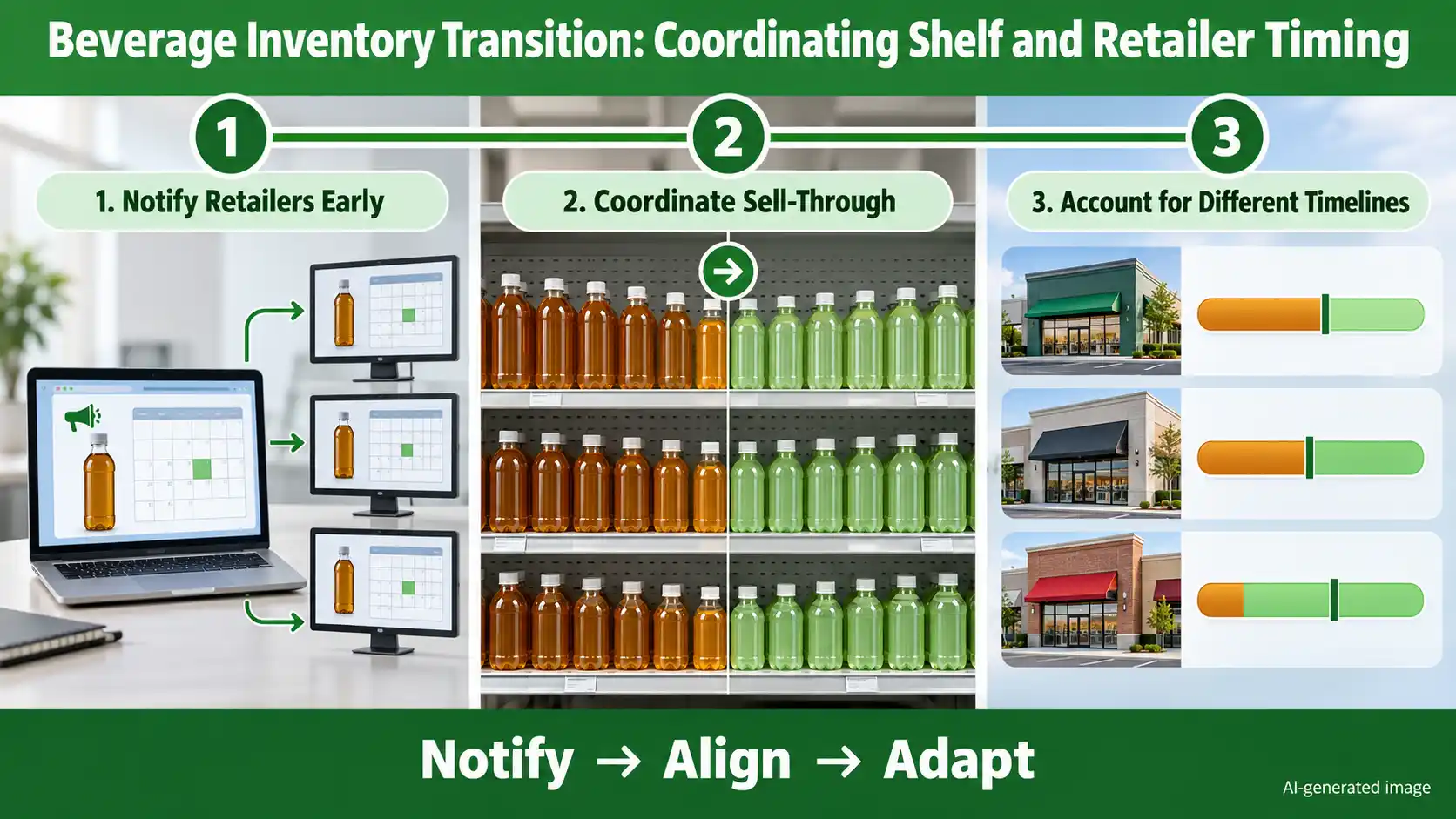 Beverage Inventory Transition: Coordinating Shelf and Retailer Timing

1

2

3

1. Notify Retailers Early

2. Coordinate Sell-Through

3. Account for Different Timelines

Notify → Align → Adapt

AI-generated image